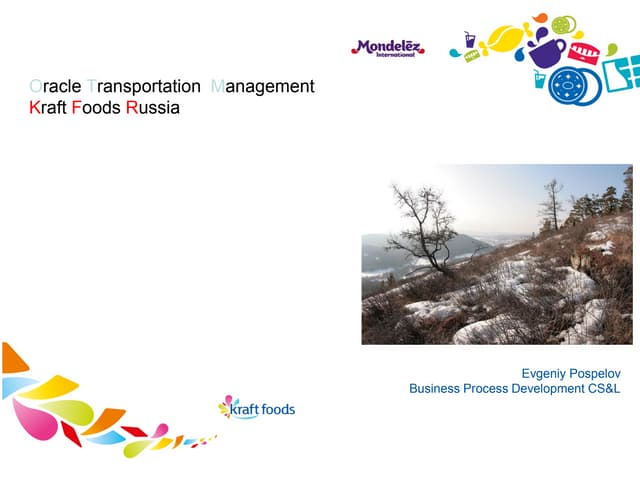 Mondelēz International

Oracle Transportation Management
Kraft Foods Russia

Evgeniy Pospelov
Business Process Development CS&L

kraft foods